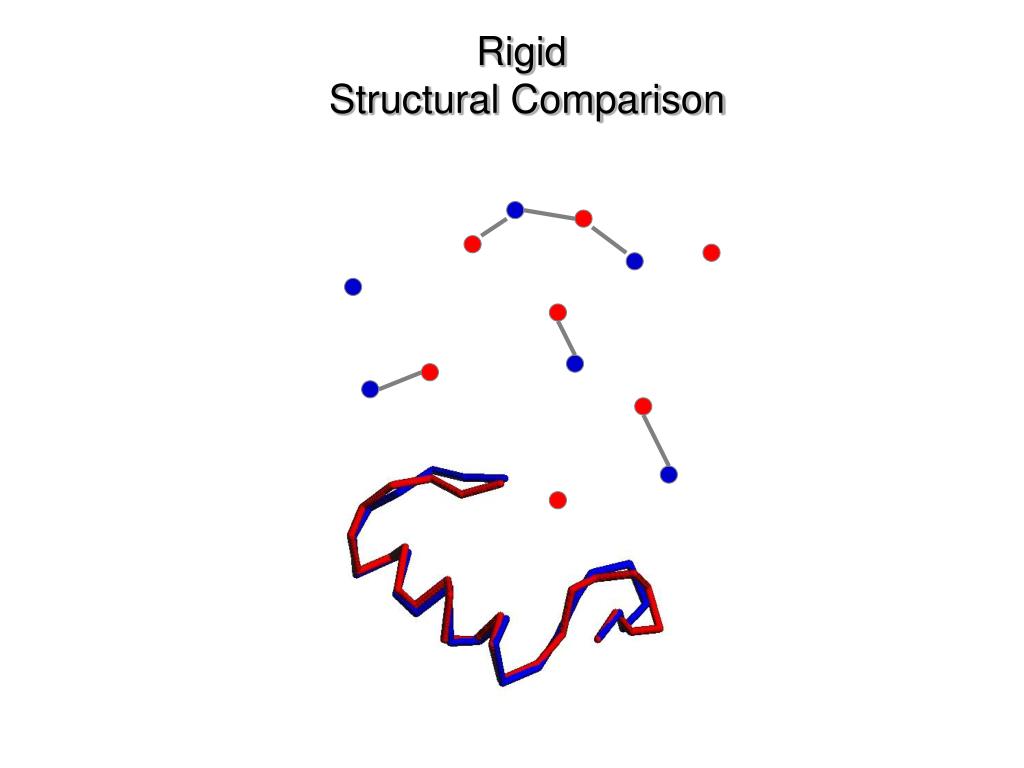 Rigid
Structural Comparison